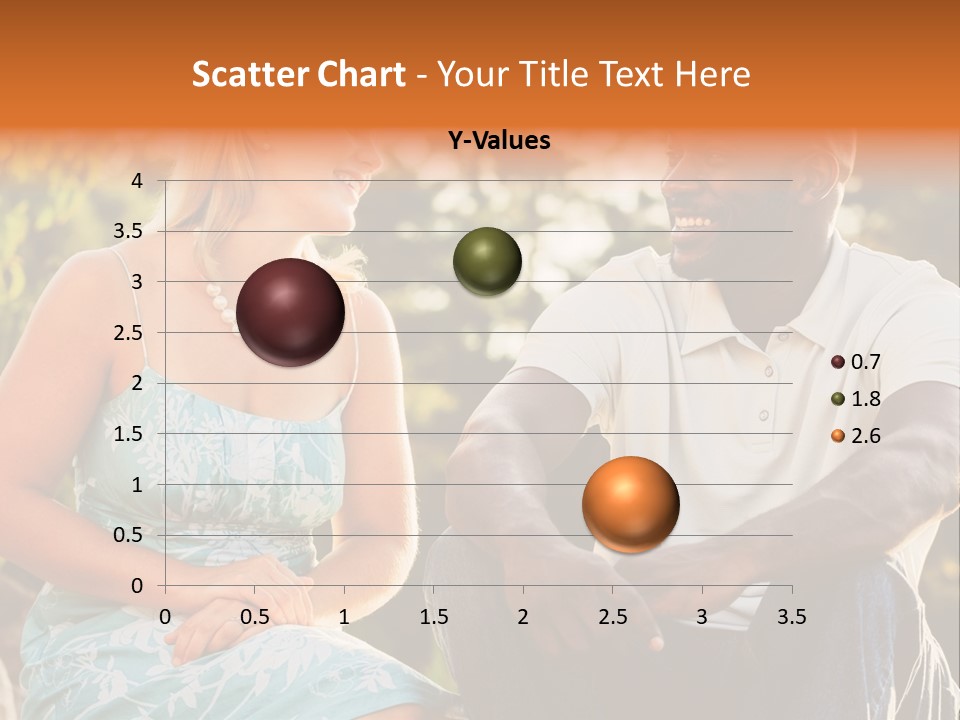 Scatter Chart - Your Title Text Here

Y-Values

4
3.5
3
2.5
2
1.5
1
0.5
0

0 0.5 1 1.5 2 2.5 3 3.5

0.7
1.8
2.6